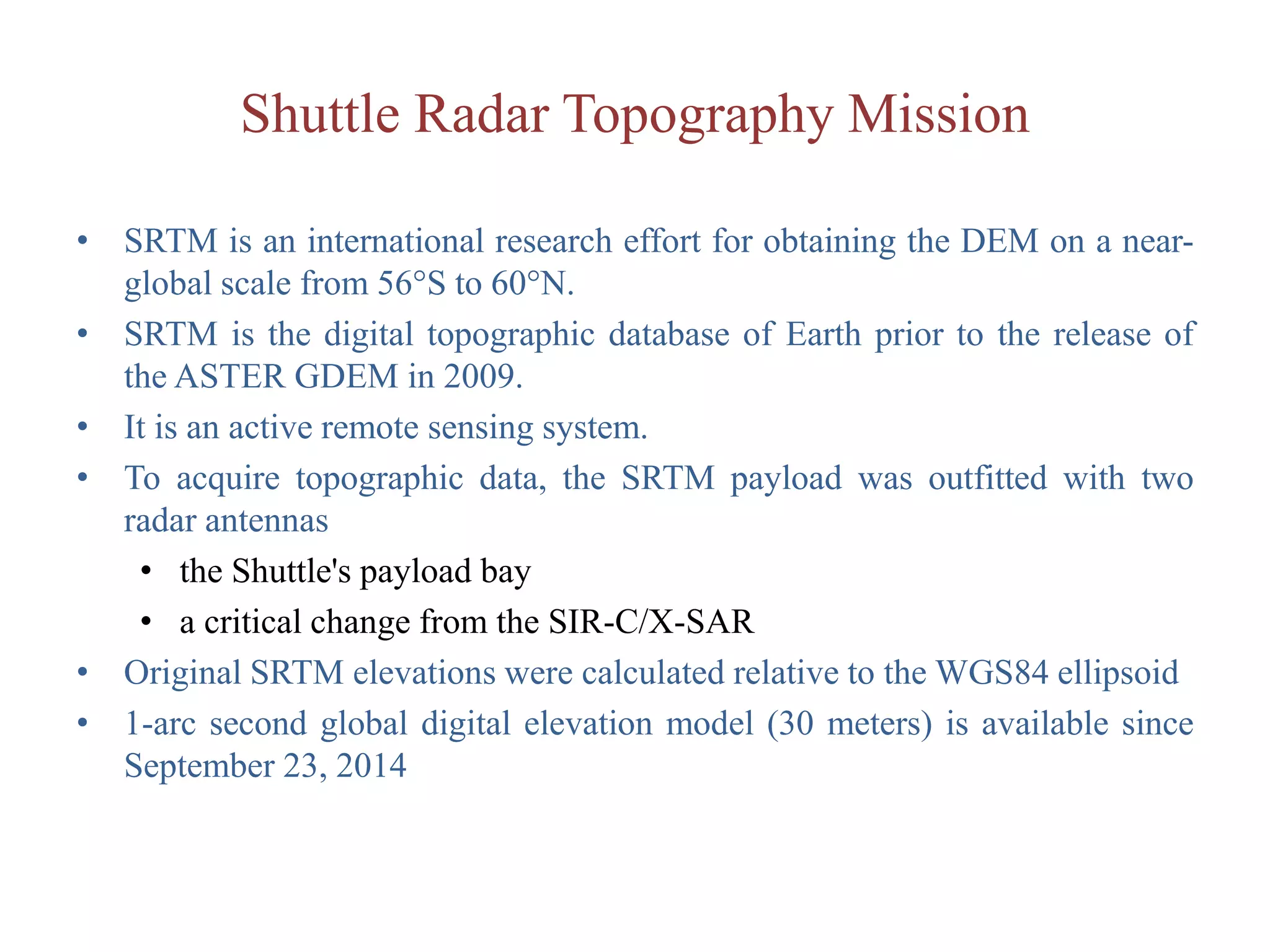 Shuttle Radar Topography Mission

• SRTM is an international research effort for obtaining the DEM on a near-global scale from 56°S to 60°N.
• SRTM is the digital topographic database of Earth prior to the release of the ASTER GDEM in 2009.
• It is an active remote sensing system.
• To acquire topographic data, the SRTM payload was outfitted with two radar antennas
  • the Shuttle's payload bay
  • a critical change from the SIR-C/X-SAR
• Original SRTM elevations were calculated relative to the WGS84 ellipsoid
• 1-arc second global digital elevation model (30 meters) is available since September 23, 2014